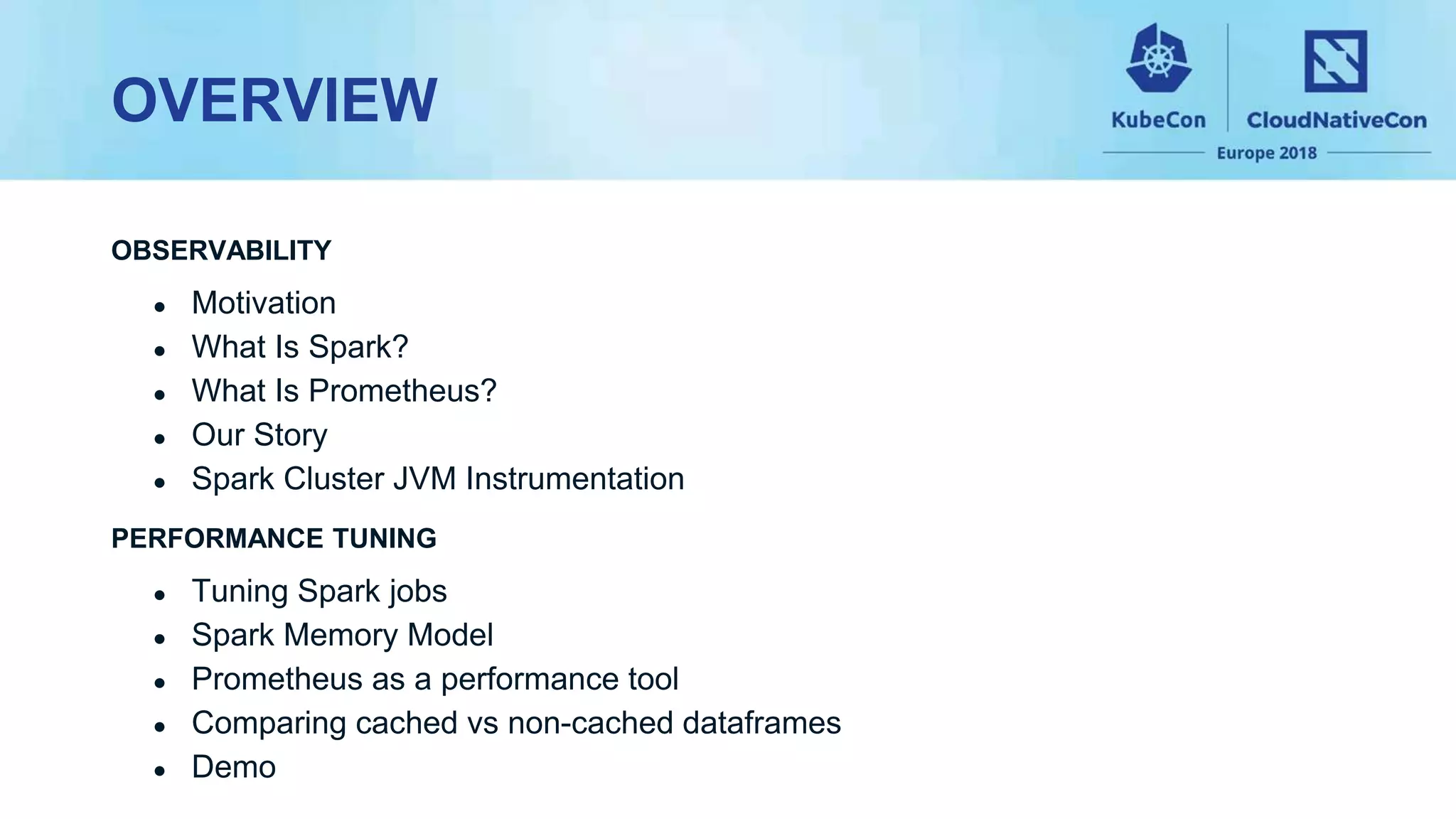 OVERVIEW

KubeCon CloudNativeCon
Europe 2018

OBSERVABILITY

- Motivation
- What Is Spark?
- What Is Prometheus?
- Our Story
- Spark Cluster JVM Instrumentation

PERFORMANCE TUNING

- Tuning Spark jobs
- Spark Memory Model
- Prometheus as a performance tool
- Comparing cached vs non-cached dataframes
- Demo